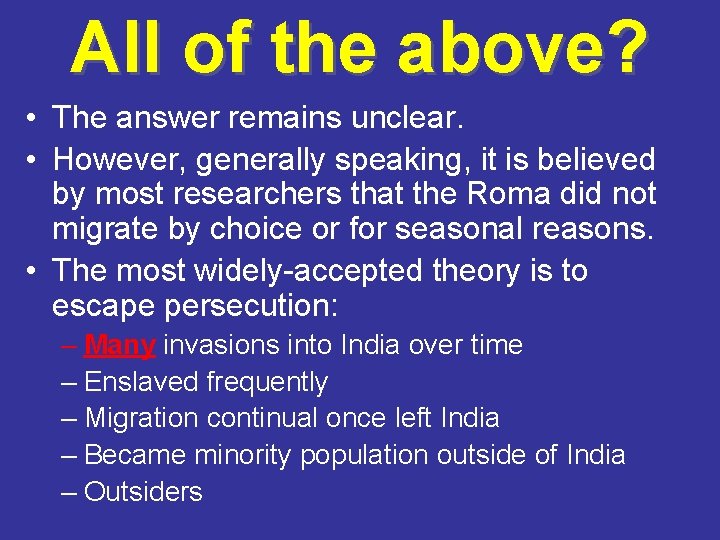 All of the above?

• The answer remains unclear.
• However, generally speaking, it is believed by most researchers that the Roma did not migrate by choice or for seasonal reasons.
• The most widely-accepted theory is to escape persecution:
– Many invasions into India over time
– Enslaved frequently
– Migration continual once left India
– Became minority population outside of India
– Outsiders